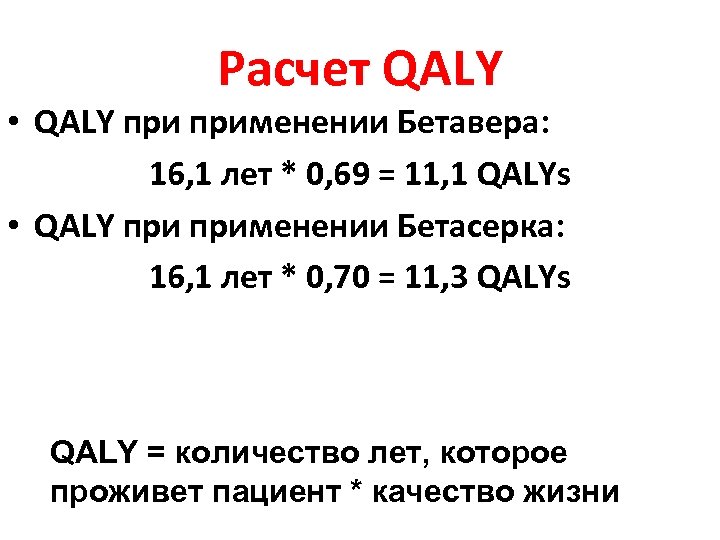 Расчет QALY

• QALY при применении Бетавера:

16,1 лет * 0,69 = 11,1 QALYs

• QALY при применении Бетасерка:

16,1 лет * 0,70 = 11,3 QALYs

QALY = количество лет, которое проживет пациент * качество жизни